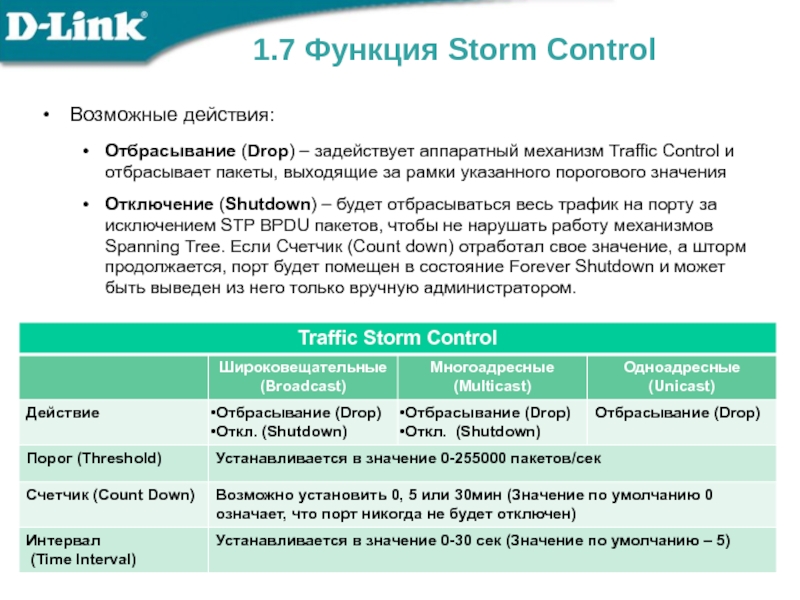 D-Link

1.7 Функция Storm Control

• Возможные действия:

• Отбрасывание (Drop) – задействует аппаратный механизм Traffic Control и отбрасывает пакеты, выходящие за рамки указанного порогового значения

• Отключение (Shutdown) – будет отбрасываться весь трафик на порту за исключением STP BPDU пакетов, чтобы не нарушать работу механизмов Spanning Tree. Если Счетчик (Count down) отработал свое значение, а шторм продолжается, порт будет помещен в состояние Forever Shutdown и может быть выведен из него только вручную администратором.

Traffic Storm Control

| | Широковещательные (Broadcast) | Многоадресные (Multicast) | Одноадресные (Unicast) |
|---|---|---|---|
| Действие | •Отбрасывание (Drop) •Откл. (Shutdown) | •Отбрасывание (Drop) •Откл. (Shutdown) | Отбрасывание (Drop) |
| Порог (Threshold) | Устанавливается в значение 0-255000 пакетов/сек | | |
| Счетчик (Count Down) | Возможно установить 0, 5 или 30мин (Значение по умолчанию 0 означает, что порт никогда не будет отключен) | | |
| Интервал (Time Interval) | Устанавливается в значение 0-30 сек (Значение по умолчанию – 5) | | |